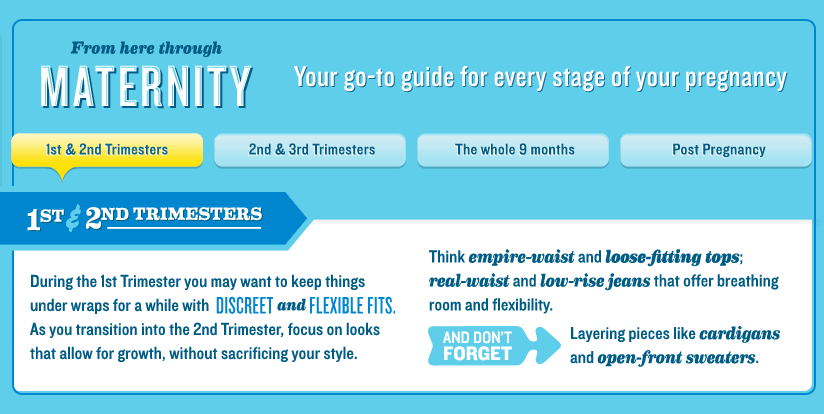 From here through
MATERNITY

Your go-to guide for every stage of your pregnancy

1st & 2nd Trimesters

2nd & 3rd Trimesters

The whole 9 months

Post Pregnancy

1ST & 2ND TRIMESTERS

During the 1st Trimester you may want to keep things under wraps for a while with DISCREET and FLEXIBLE FITS. As you transition into the 2nd Trimester, focus on looks that allow for growth, without sacrificing your style.

Think empire-waist and loose-fitting tops; real-waist and low-rise jeans that offer breathing room and flexibility.

AND DON'T FORGET

Layering pieces like cardigans and open-front sweaters.